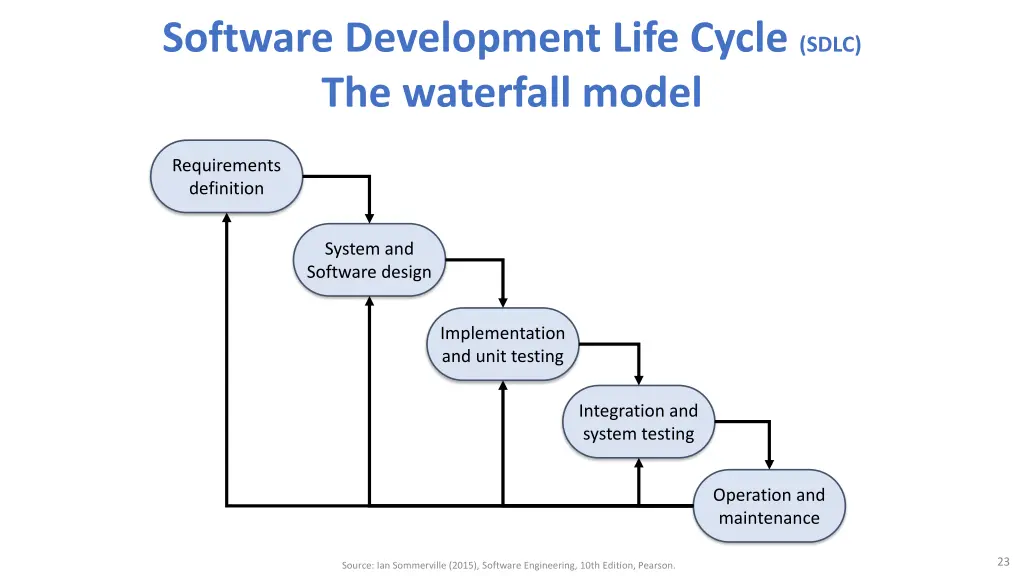 Software Development Life Cycle (SDLC)
The waterfall model

Requirements definition

System and Software design

Implementation and unit testing

Integration and system testing

Operation and maintenance

Source: Ian Sommerville (2015), Software Engineering, 10th Edition, Pearson.

23